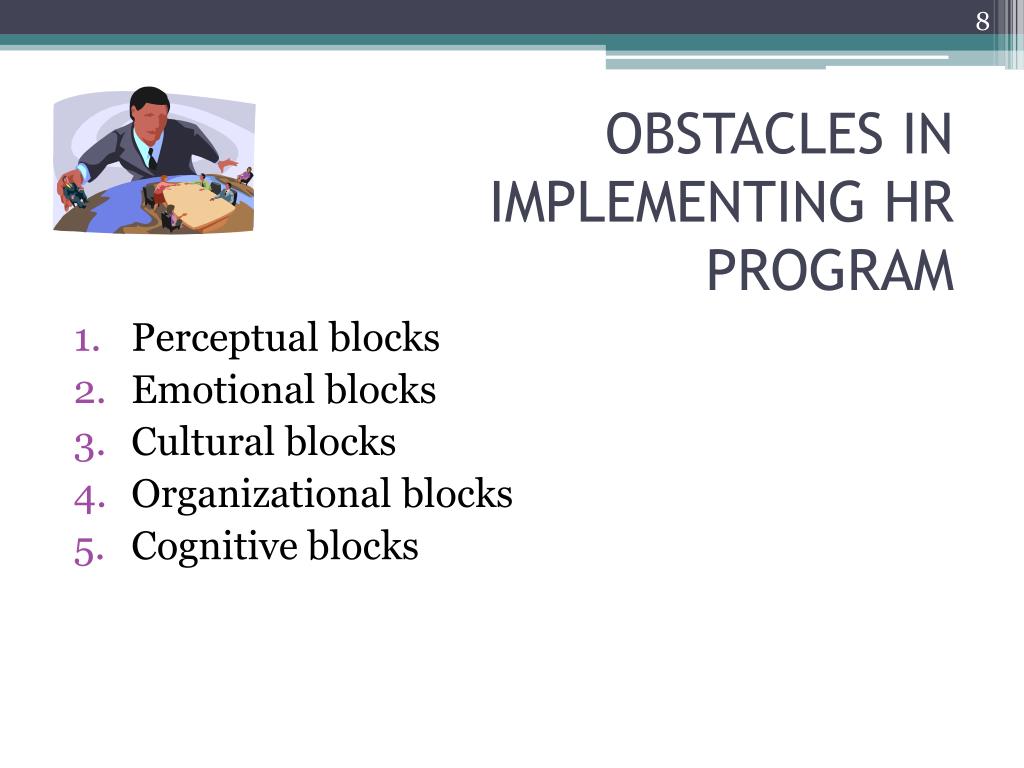 8

OBSTACLES IN IMPLEMENTING HR PROGRAM

1. Perceptual blocks
2. Emotional blocks
3. Cultural blocks
4. Organizational blocks
5. Cognitive blocks